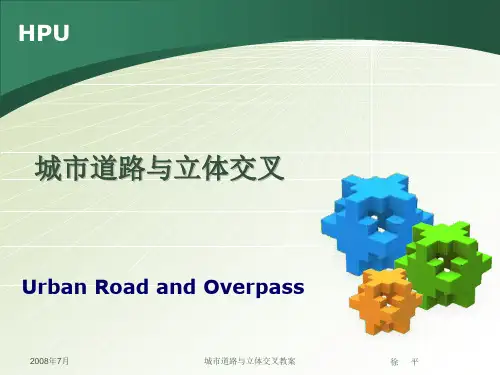 HPU

城市道路与立体交叉

Urban Road and Overpass

2008年7月

城市道路与立体交叉教案

徐 平